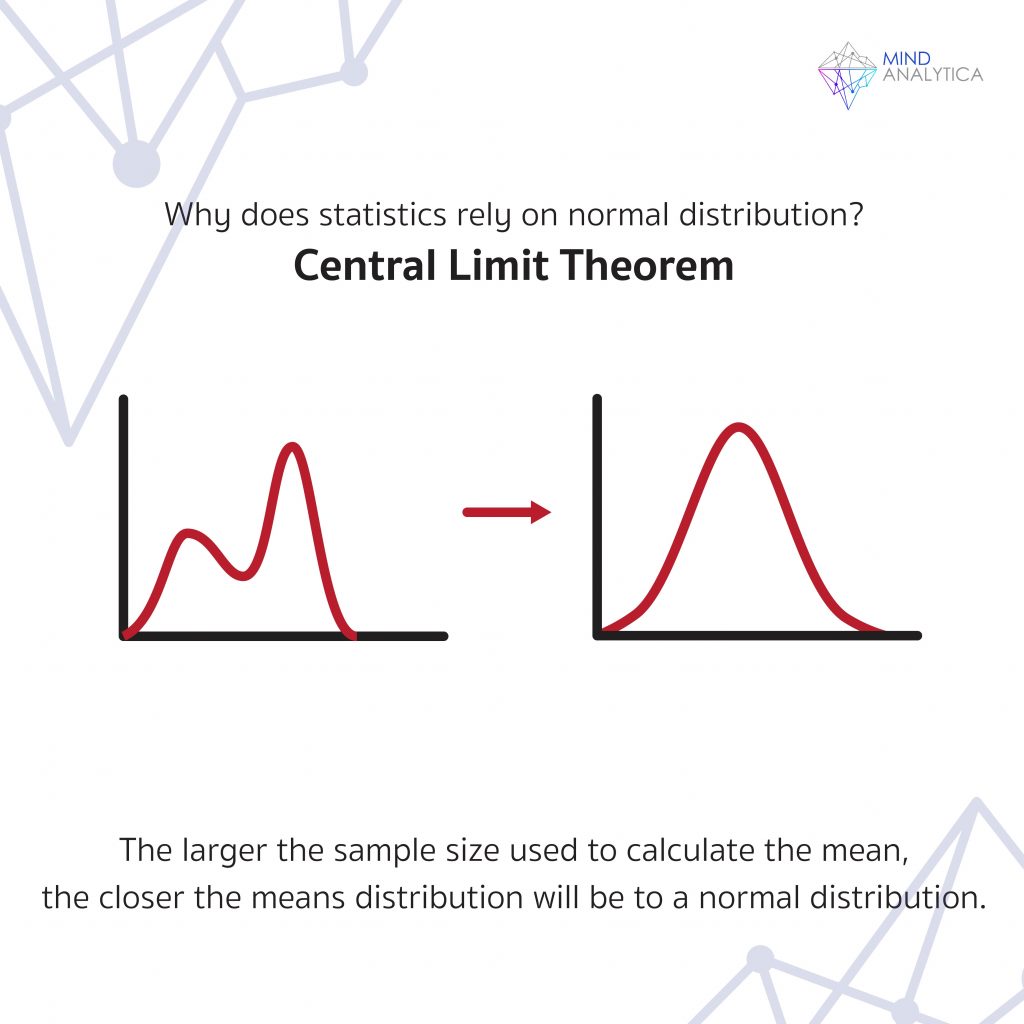 MIND ANALYTICA

Why does statistics rely on normal distribution?

Central Limit Theorem

The larger the sample size used to calculate the mean, the closer the means distribution will be to a normal distribution.